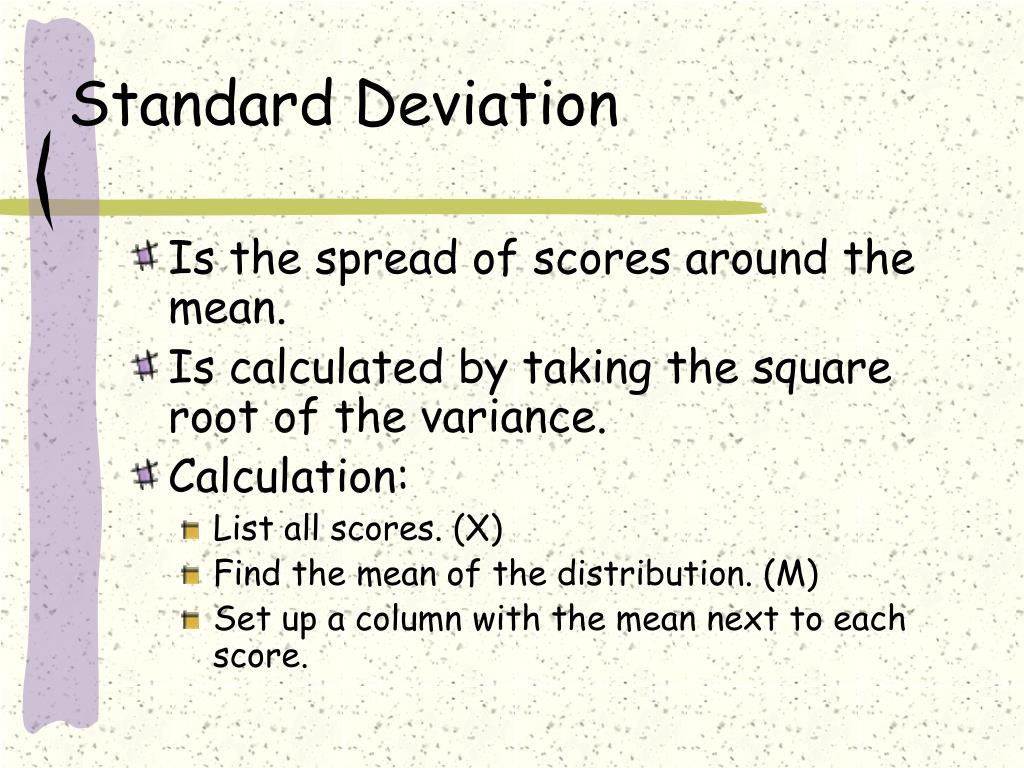 Standard Deviation

Is the spread of scores around the mean.

Is calculated by taking the square root of the variance.

Calculation:

List all scores. (X)

Find the mean of the distribution. (M)

Set up a column with the mean next to each score.